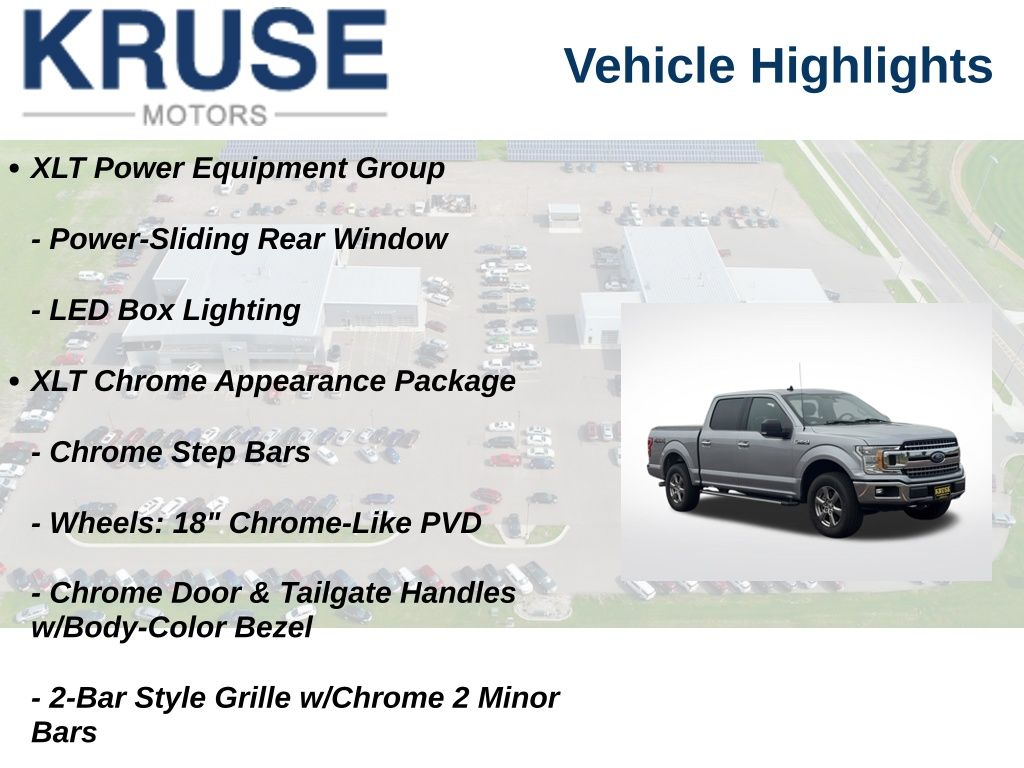 KRUSE
MOTORS

Vehicle Highlights

• XLT Power Equipment Group

- Power-Sliding Rear Window

- LED Box Lighting

• XLT Chrome Appearance Package

- Chrome Step Bars

- Wheels: 18" Chrome-Like PVD

- Chrome Door & Tailgate Handles w/Body-Color Bezel

- 2-Bar Style Grille w/Chrome 2 Minor Bars